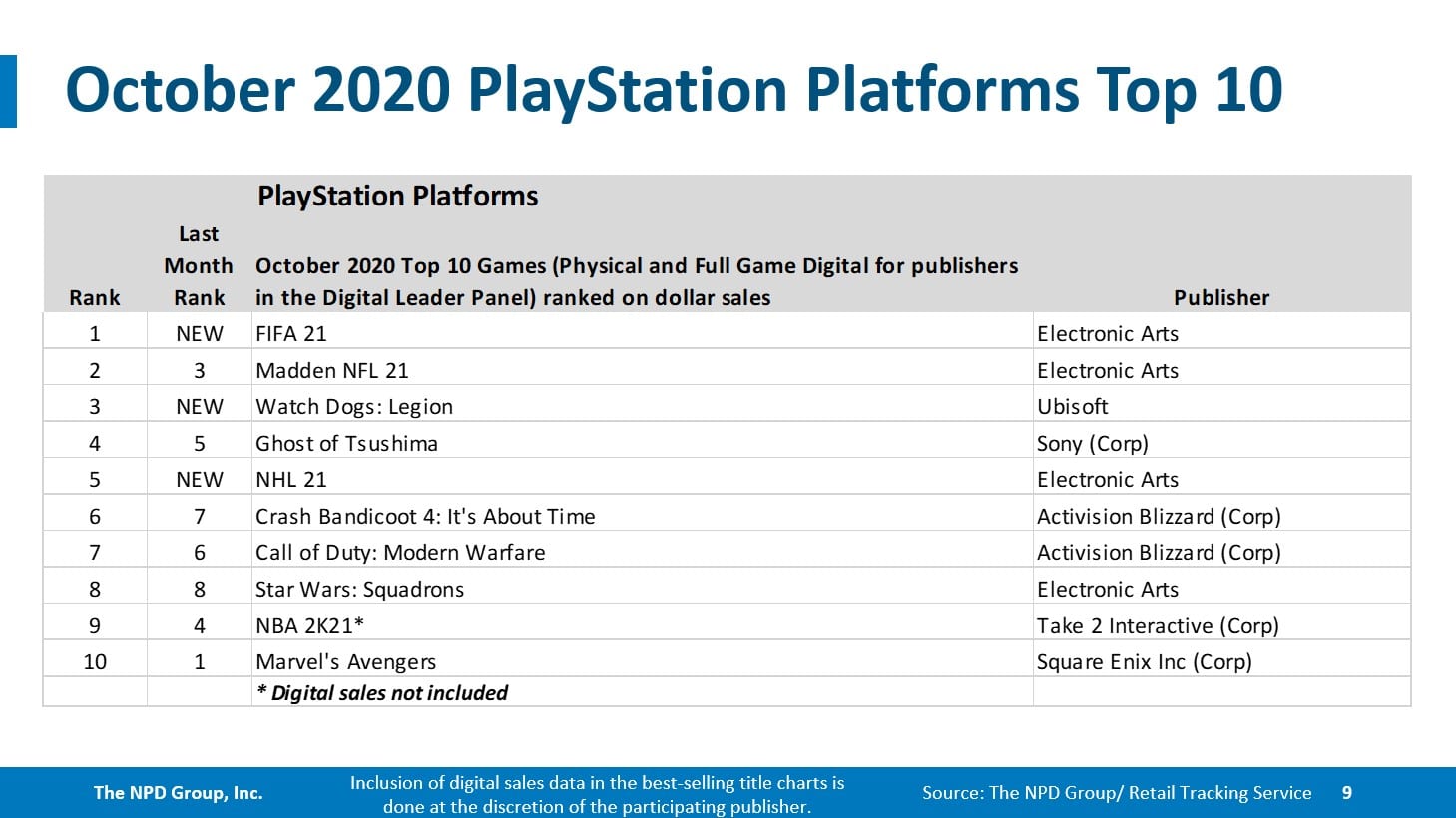 October 2020 PlayStation Platforms Top 10

PlayStation Platforms

| Rank | Last Month Rank | October 2020 Top 10 Games (Physical and Full Game Digital for publishers in the Digital Leader Panel) ranked on dollar sales | Publisher |
|---|---|---|---|
| 1 | NEW | FIFA 21 | Electronic Arts |
| 2 | 3 | Madden NFL 21 | Electronic Arts |
| 3 | NEW | Watch Dogs: Legion | Ubisoft |
| 4 | 5 | Ghost of Tsushima | Sony (Corp) |
| 5 | NEW | NHL 21 | Electronic Arts |
| 6 | 7 | Crash Bandicoot 4: It's About Time | Activision Blizzard (Corp) |
| 7 | 6 | Call of Duty: Modern Warfare | Activision Blizzard (Corp) |
| 8 | 8 | Star Wars: Squadrons | Electronic Arts |
| 9 | 4 | NBA 2K21* | Take 2 Interactive (Corp) |
| 10 | 1 | Marvel's Avengers | Square Enix Inc (Corp) |
| | | * Digital sales not included | |

The NPD Group, Inc.

Inclusion of digital sales data in the best-selling title charts is done at the discretion of the participating publisher.

Source: The NPD Group/ Retail Tracking Service 9